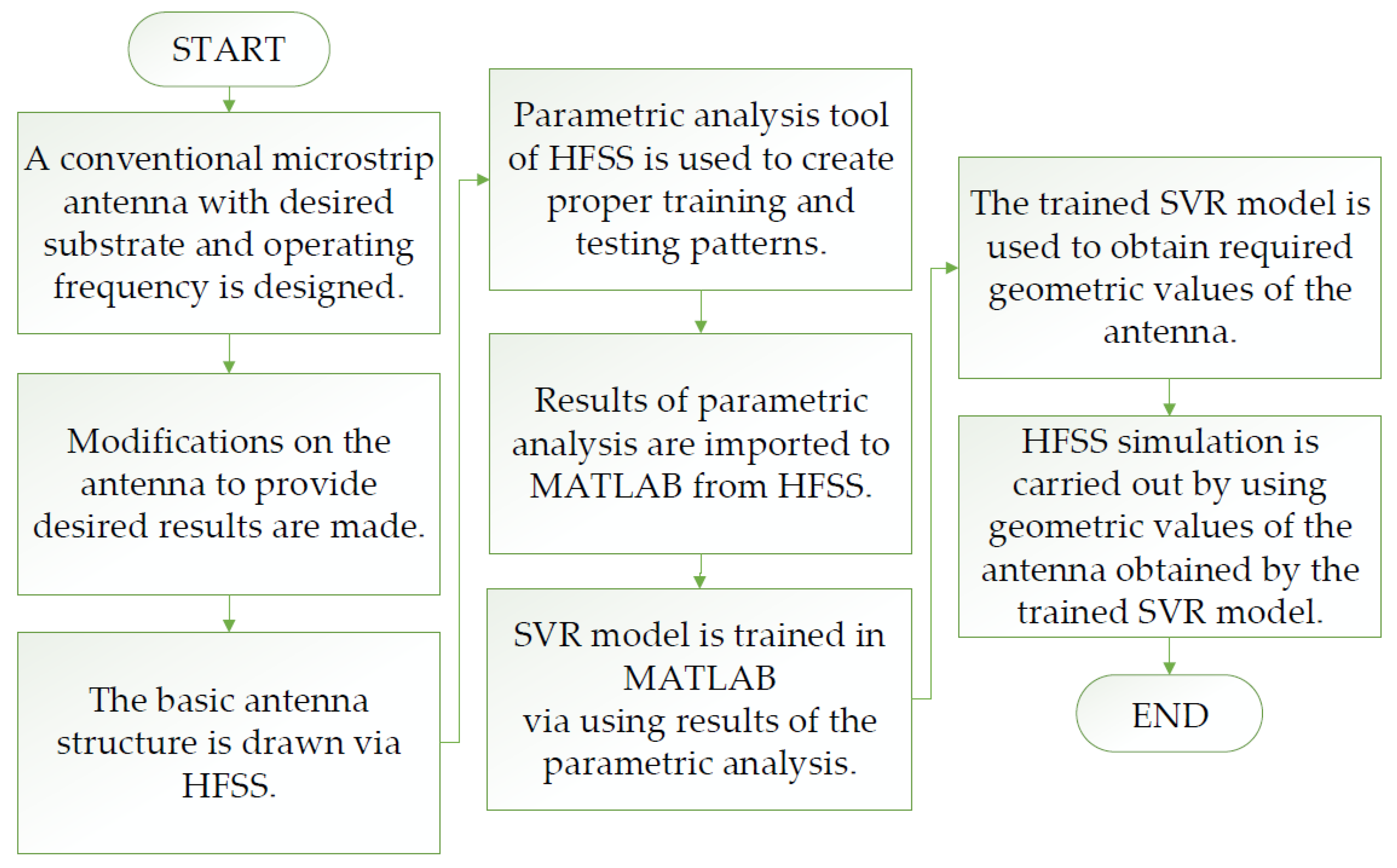 START

A conventional microstrip antenna with desired substrate and operating frequency is designed.

Modifications on the antenna to provide desired results are made.

The basic antenna structure is drawn via HFSS.

Parametric analysis tool of HFSS is used to create proper training and testing patterns.

Results of parametric analysis are imported to MATLAB from HFSS.

SVR model is trained in MATLAB via using results of the parametric analysis.

The trained SVR model is used to obtain required geometric values of the antenna.

HFSS simulation is carried out by using geometric values of the antenna obtained by the trained SVR model.

END